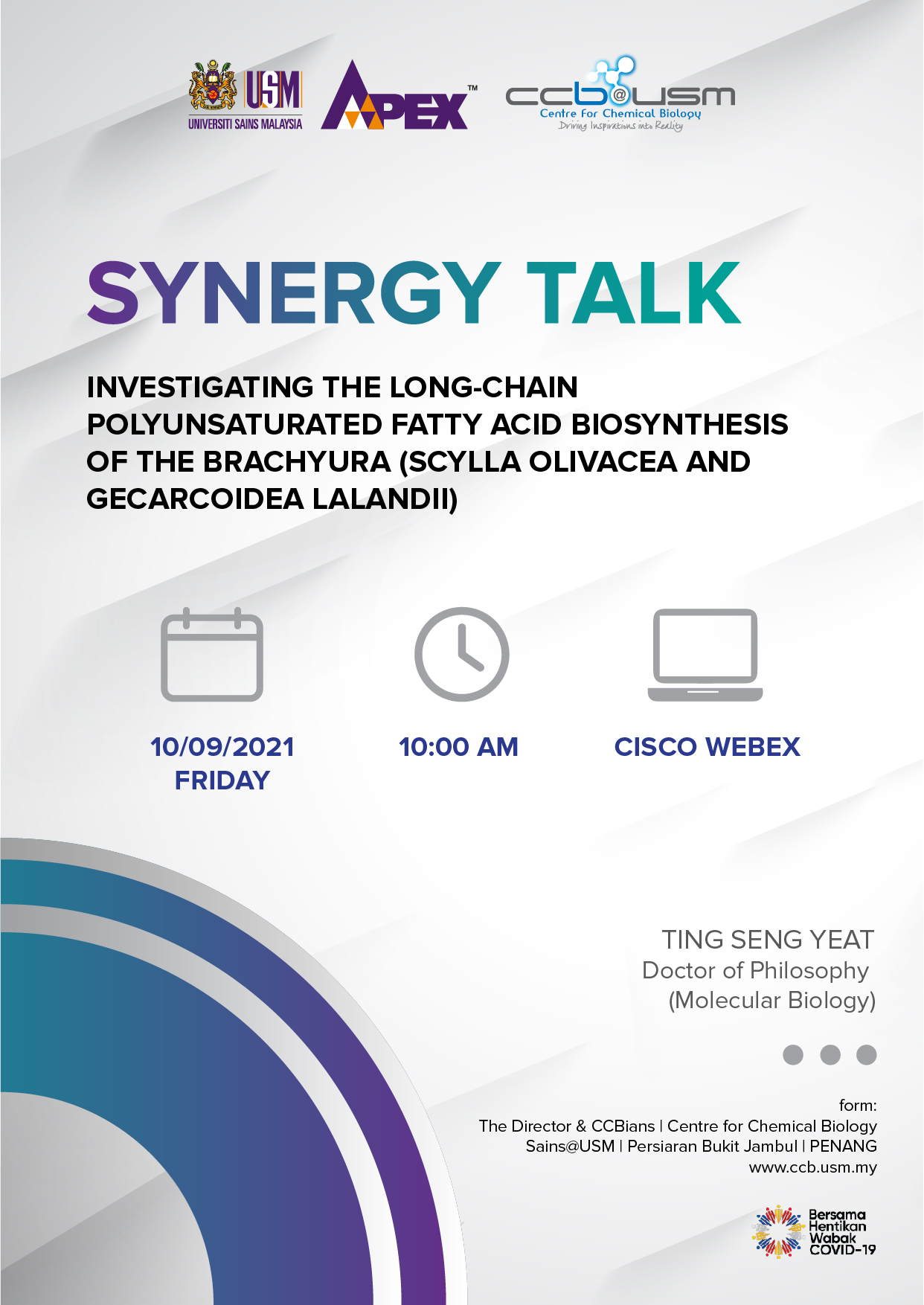 USM
UNIVERSITI SAINS MALAYSIA

APEX™

ccb@usm
Centre for Chemical Biology
Driving Inspirations into Reality

SYNERGY TALK

INVESTIGATING THE LONG-CHAIN POLYUNSATURATED FATTY ACID BIOSYNTHESIS OF THE BRACHYURA (SCYLLA OLIVACEA AND GECARCOIDEA LALANDII)

10/09/2021
FRIDAY

10:00 AM

CISCO WEBEX

TING SENG YEAT
Doctor of Philosophy
(Molecular Biology)

form:
The Director & CCBians | Centre for Chemical Biology
Sains@USM | Persiaran Bukit Jambul | PENANG
www.ccb.usm.my

Bersama Hentikan Wabak COVID-19